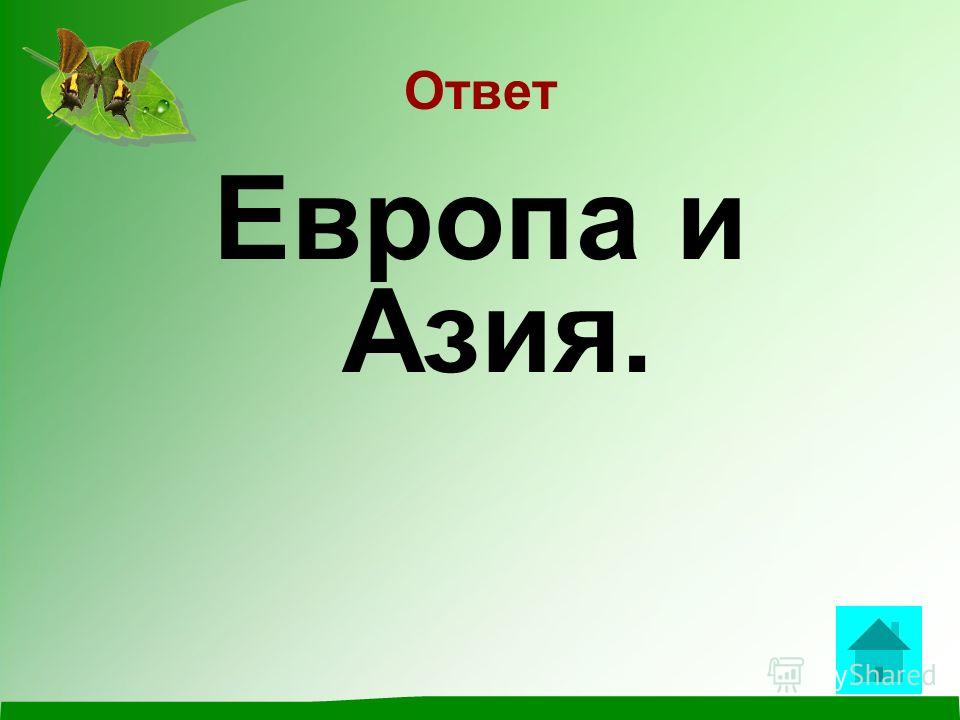 Ответ

Европа и Азия.

MyShared